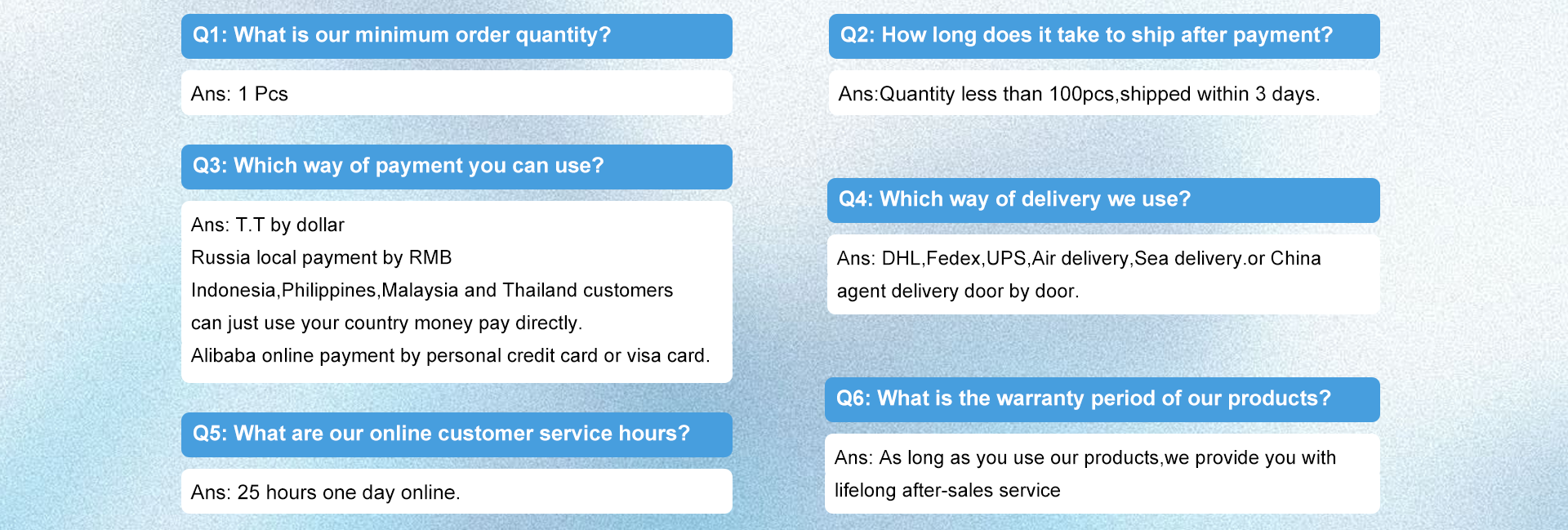 Q1: What is our minimum order quantity?

Ans: 1 Pcs

Q3: Which way of payment you can use?

Ans: T.T by dollar
Russia local payment by RMB
Indonesia,Philippines,Malaysia and Thailand customers can just use your country money pay directly.
Alibaba online payment by personal credit card or visa card.

Q5: What are our online customer service hours?

Ans: 25 hours one day online.

Q2: How long does it take to ship after payment?

Ans:Quantity less than 100pcs,shipped within 3 days.

Q4: Which way of delivery we use?

Ans: DHL,Fedex,UPS,Air delivery,Sea delivery.or China agent delivery door by door.

Q6: What is the warranty period of our products?

Ans: As long as you use our products,we provide you with lifelong after-sales service